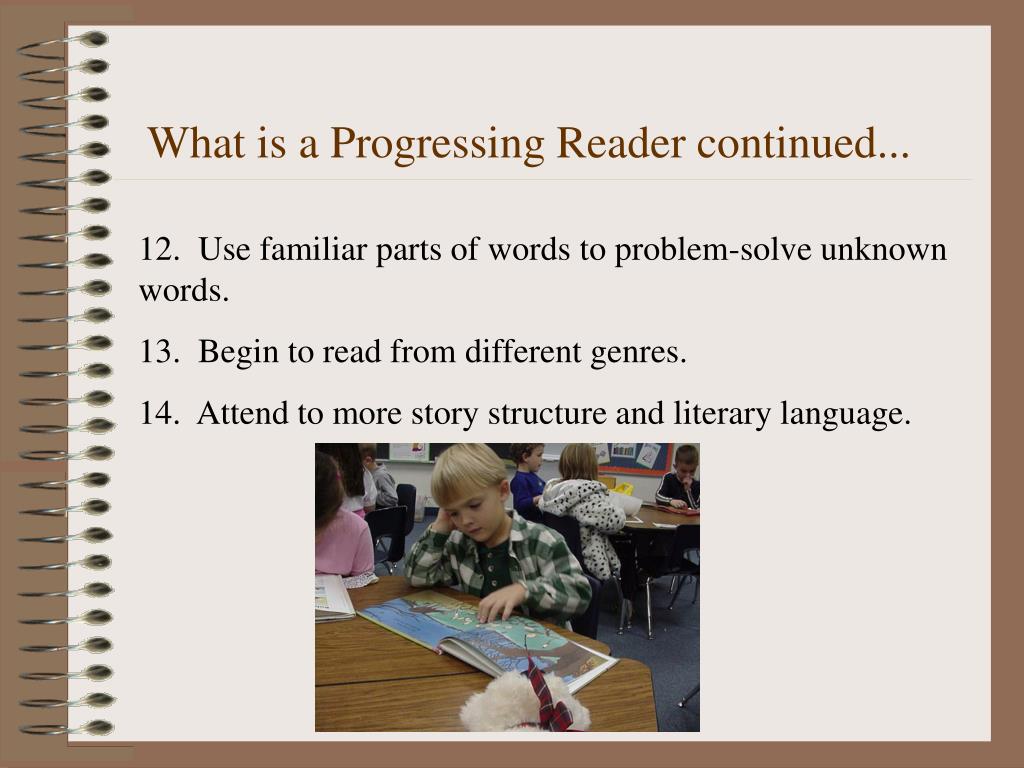 What is a Progressing Reader continued...

12. Use familiar parts of words to problem-solve unknown words.

13. Begin to read from different genres.

14. Attend to more story structure and literary language.